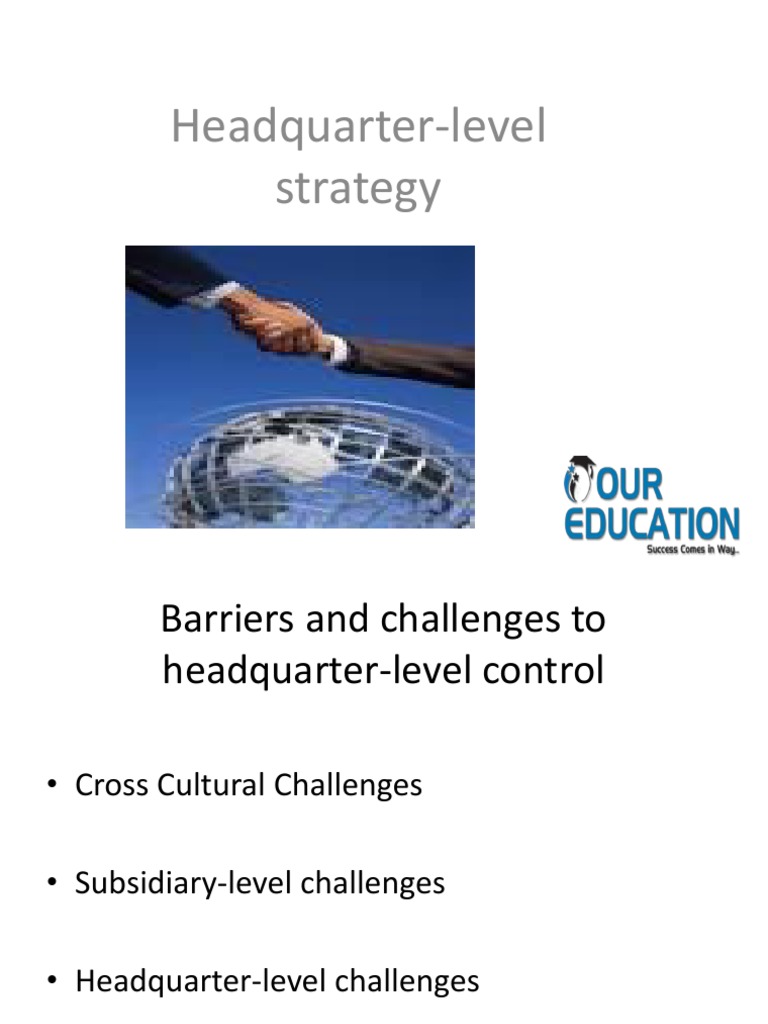 Headquarter-level strategy

OUR EDUCATION
Success Comes in Way..

Barriers and challenges to headquarter-level control

• Cross Cultural Challenges

• Subsidiary-level challenges

• Headquarter-level challenges